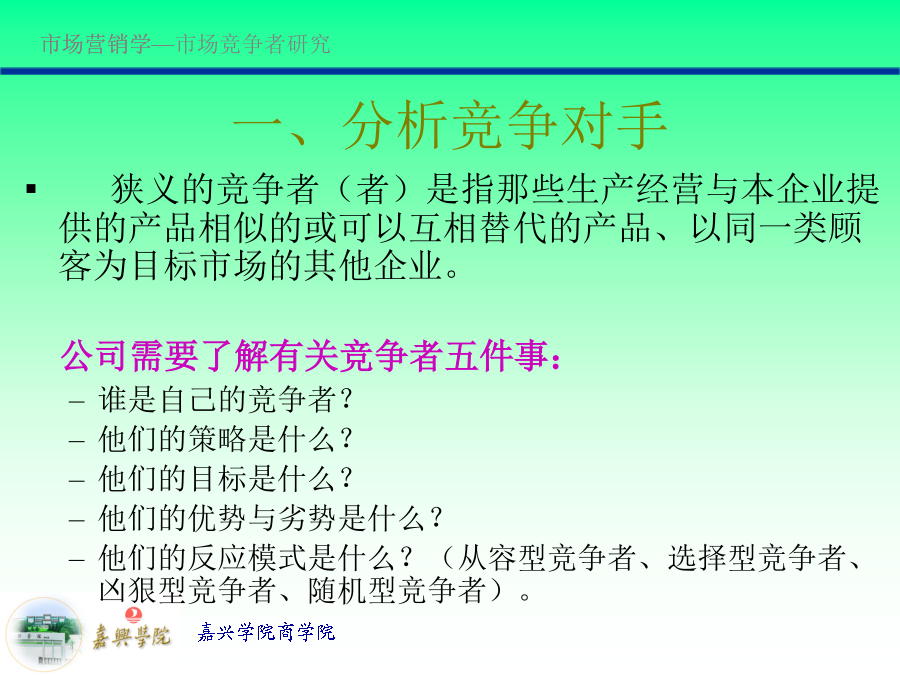 市场营销学—市场竞争者研究

一、分析竞争对手

▪ 狭义的竞争者（者）是指那些生产经营与本企业提供的产品相似的或可以互相替代的产品、以同一类顾客为目标市场的其他企业。

公司需要了解有关竞争者五件事：
– 谁是自己的竞争者？
– 他们的策略是什么？
– 他们的目标是什么？
– 他们的优势与劣势是什么？
– 他们的反应模式是什么？（从容型竞争者、选择型竞争者、凶狠型竞争者、随机型竞争者）。

嘉興學院

嘉兴学院商学院